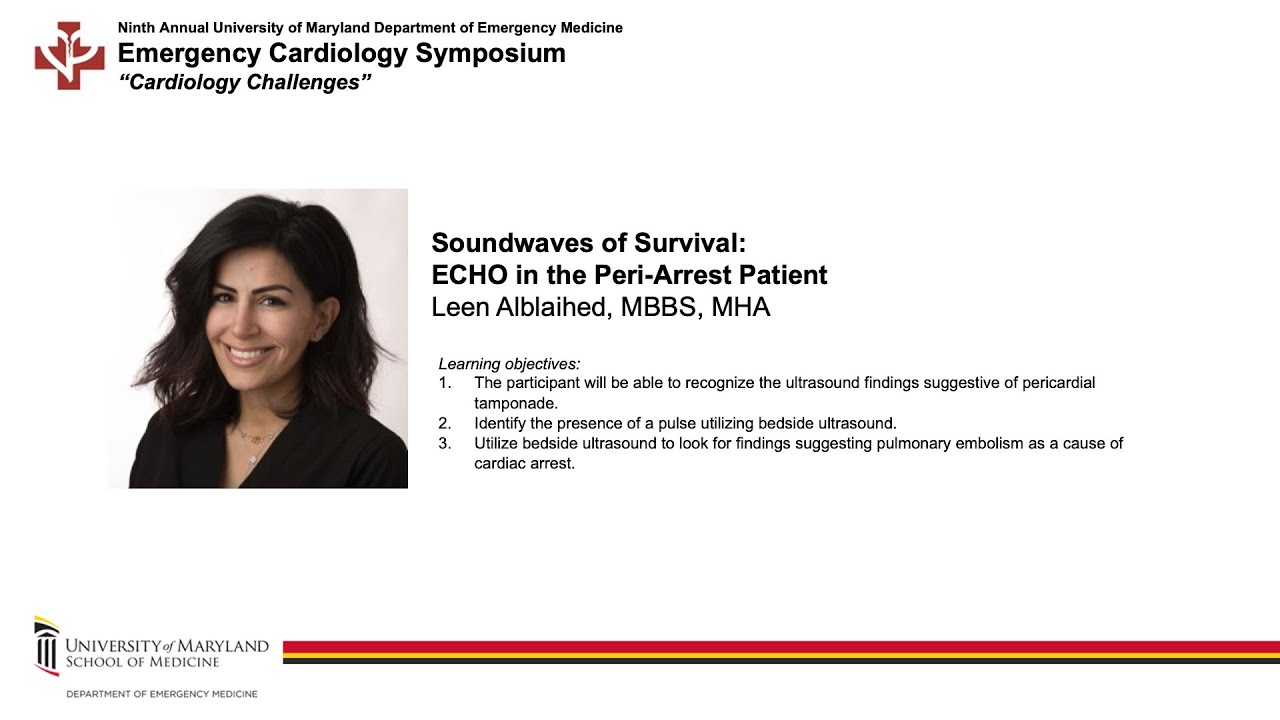 Ninth Annual University of Maryland Department of Emergency Medicine
Emergency Cardiology Symposium
"Cardiology Challenges"

Soundwaves of Survival:
ECHO in the Peri-Arrest Patient
Leen Alblaihed, MBBS, MHA

Learning objectives:
1. The participant will be able to recognize the ultrasound findings suggestive of pericardial tamponade.
2. Identify the presence of a pulse utilizing bedside ultrasound.
3. Utilize bedside ultrasound to look for findings suggesting pulmonary embolism as a cause of cardiac arrest.

UNIVERSITY of MARYLAND
SCHOOL OF MEDICINE
DEPARTMENT OF EMERGENCY MEDICINE